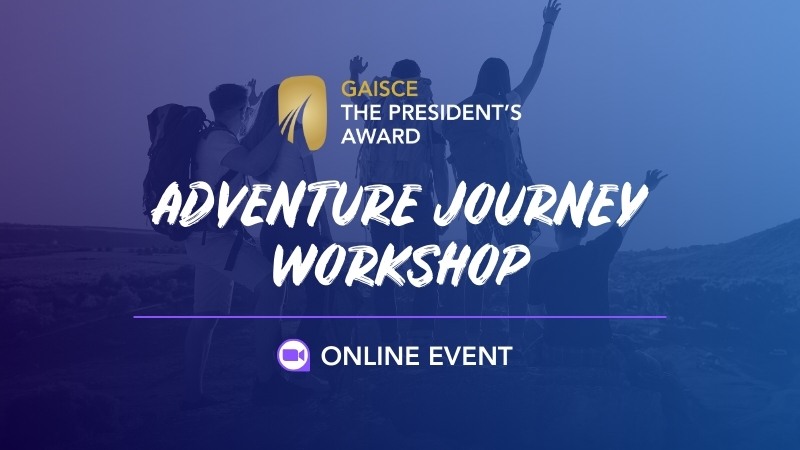 GAISCE
THE PRESIDENT'S
AWARD

ADVENTURE JOURNEY
WORKSHOP

ONLINE EVENT